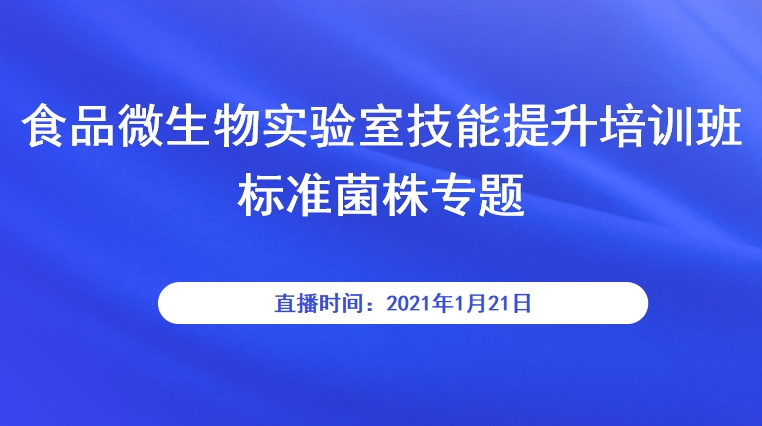 食品微生物实验室技能提升培训班
标准菌株专题

直播时间：2021年1月21日